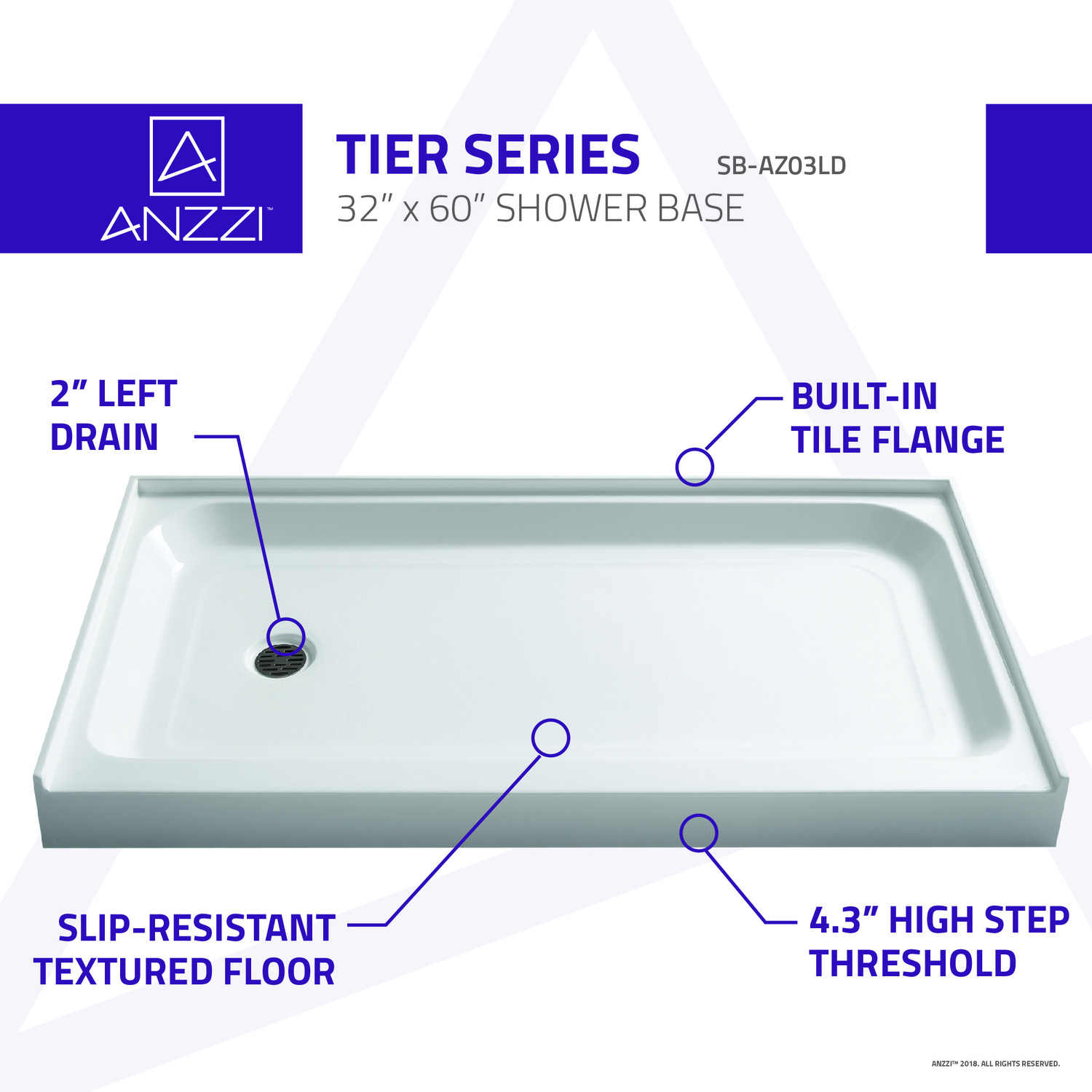 ANZZI™

TIER SERIES

SB-AZ03LD

32" x 60" SHOWER BASE

2" LEFT DRAIN

BUILT-IN TILE FLANGE

SLIP-RESISTANT TEXTURED FLOOR

4.3" HIGH STEP THRESHOLD

ANZZI™ 2018. ALL RIGHTS RESERVED.